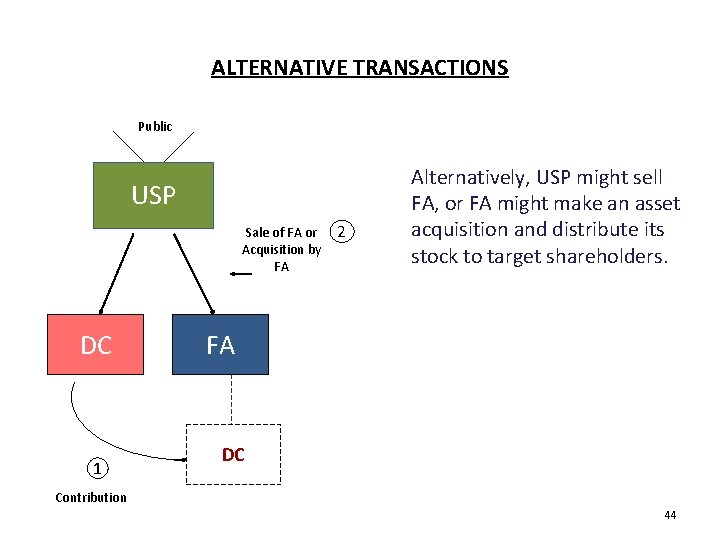 ALTERNATIVE TRANSACTIONS

Public

USP

Sale of FA or Acquisition by FA

2

DC

FA

DC

1

Contribution

Alternatively, USP might sell FA, or FA might make an asset acquisition and distribute its stock to target shareholders.

44